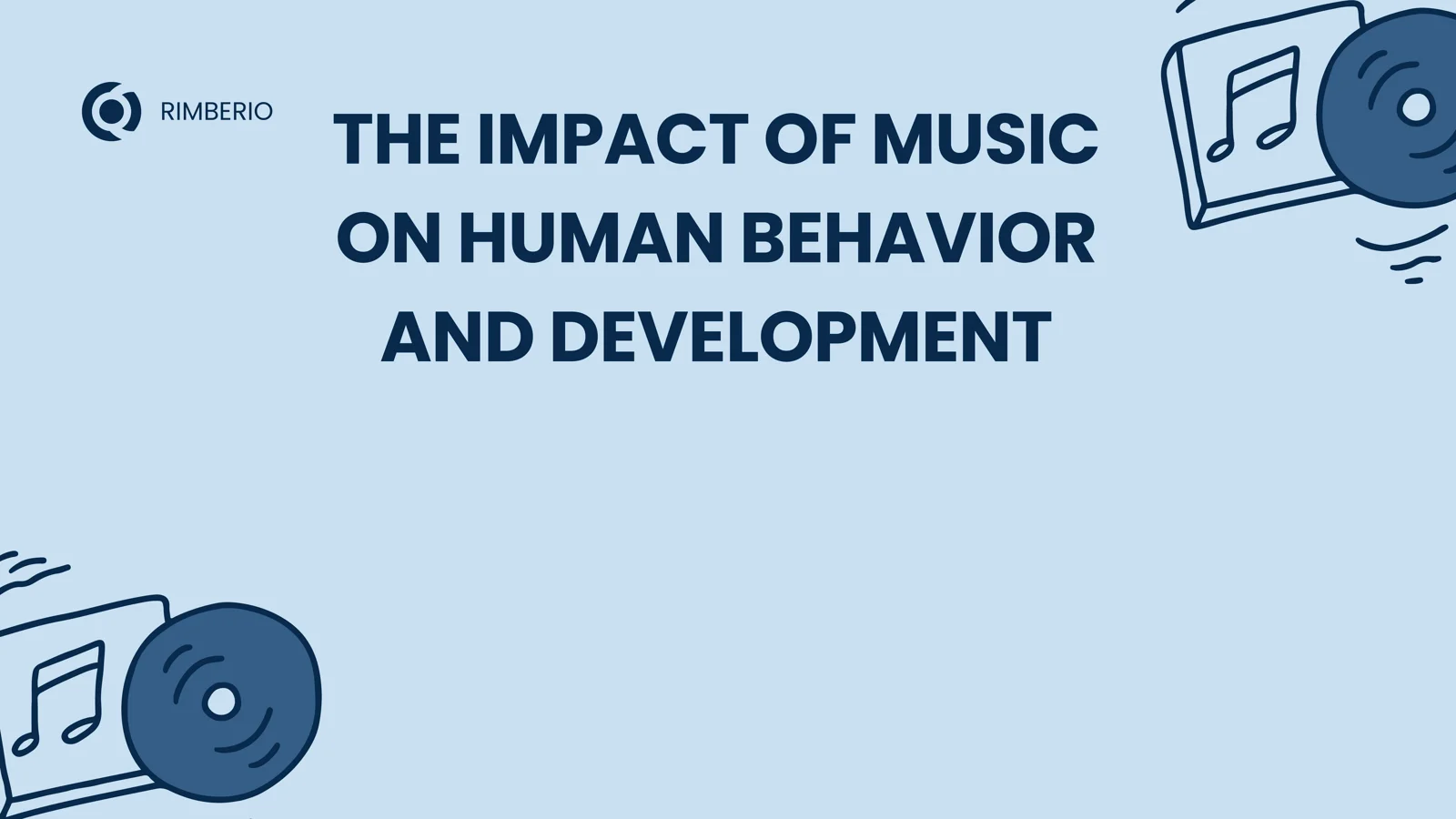 RIMBERIO

THE IMPACT OF MUSIC ON HUMAN BEHAVIOR AND DEVELOPMENT